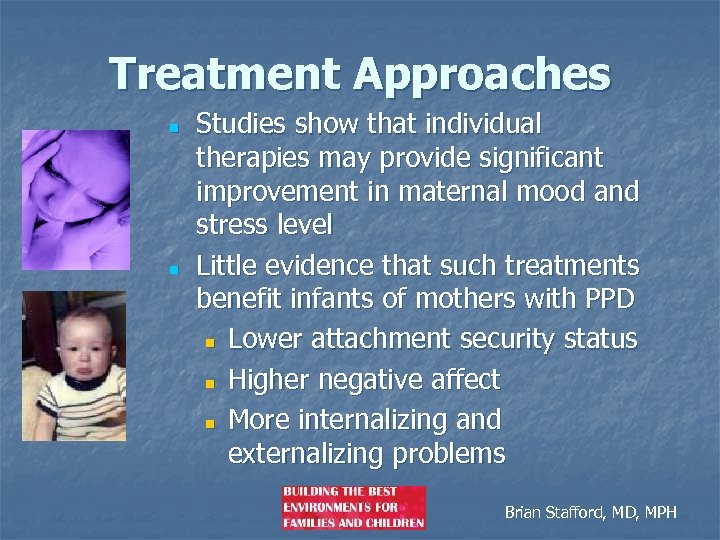 Treatment Approaches

- Studies show that individual therapies may provide significant improvement in maternal mood and stress level
- Little evidence that such treatments benefit infants of mothers with PPD
  - Lower attachment security status
  - Higher negative affect
  - More internalizing and externalizing problems

BUILDING THE BEST ENVIRONMENTS FOR FAMILIES AND CHILDREN

Brian Stafford, MD, MPH